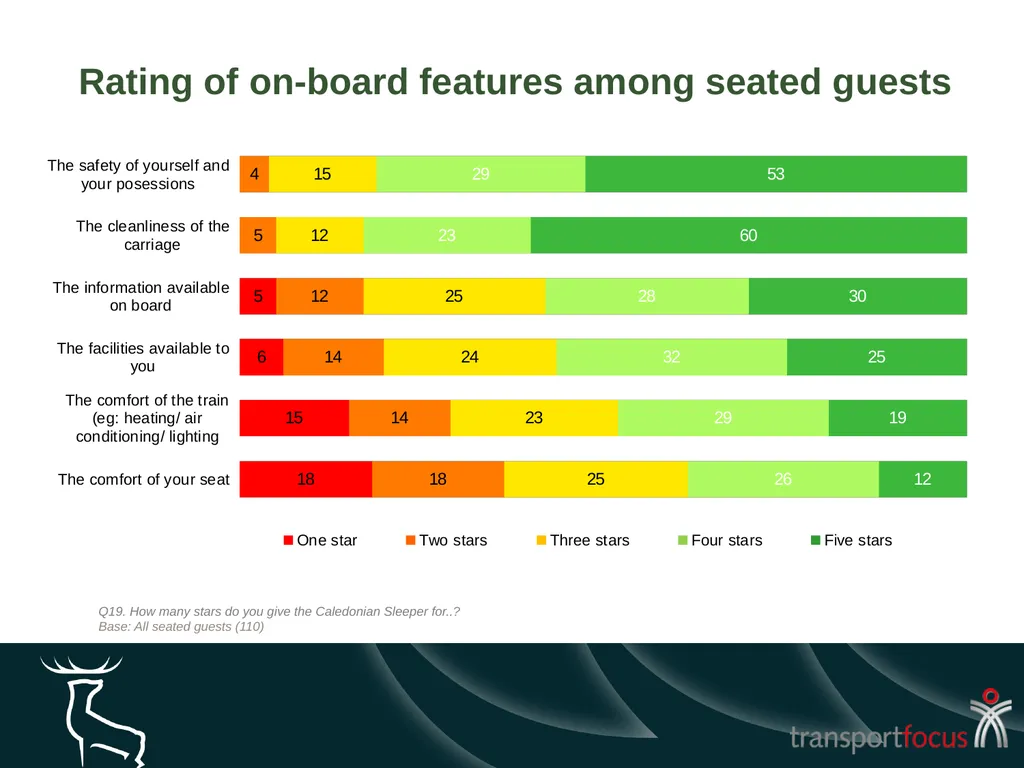 Rating of on-board features among seated guests

The safety of yourself and your posessions
4 15 29 53

The cleanliness of the carriage
5 12 23 60

The information available on board
5 12 25 28 30

The facilities available to you
6 14 24 32 25

The comfort of the train (eg: heating/ air conditioning/ lighting
15 14 23 29 19

The comfort of your seat
18 18 25 26 12

One star  Two stars  Three stars  Four stars  Five stars

Q19. How many stars do you give the Caledonian Sleeper for..?
Base: All seated guests (110)

transportfocus